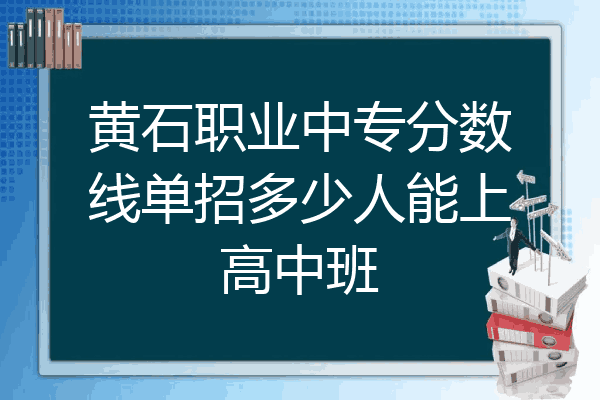 黄石职业中专分数线单招多少人能上高中班